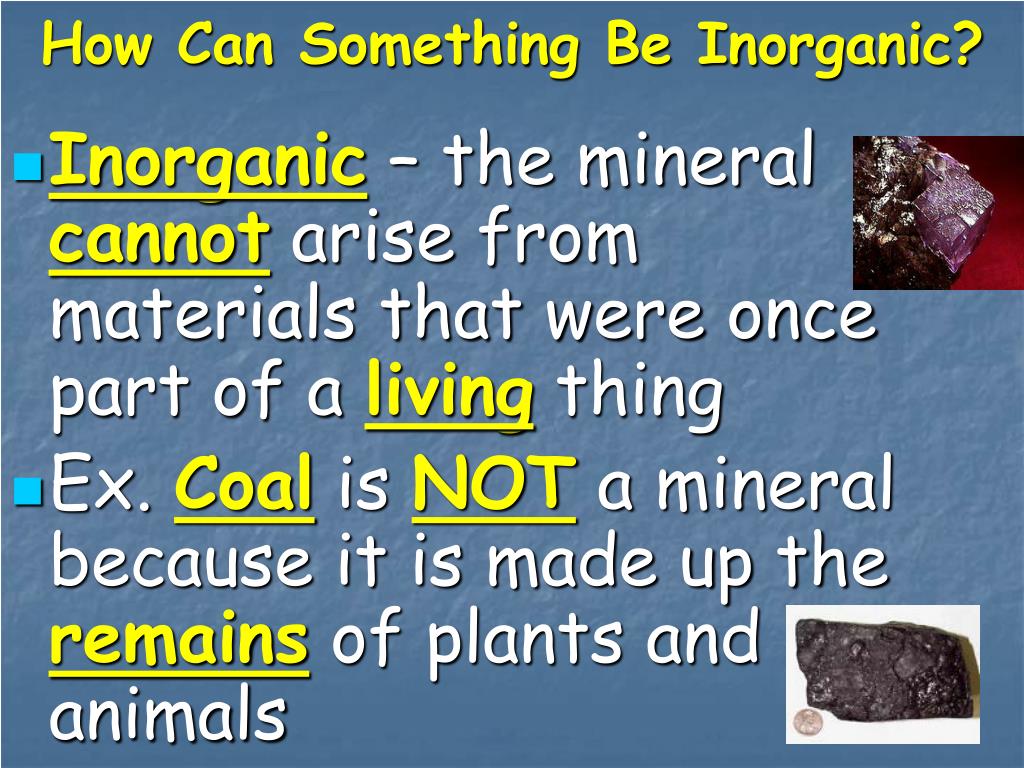 How Can Something Be Inorganic?

Inorganic – the mineral cannot arise from materials that were once part of a living thing

Ex. Coal is NOT a mineral because it is made up the remains of plants and animals